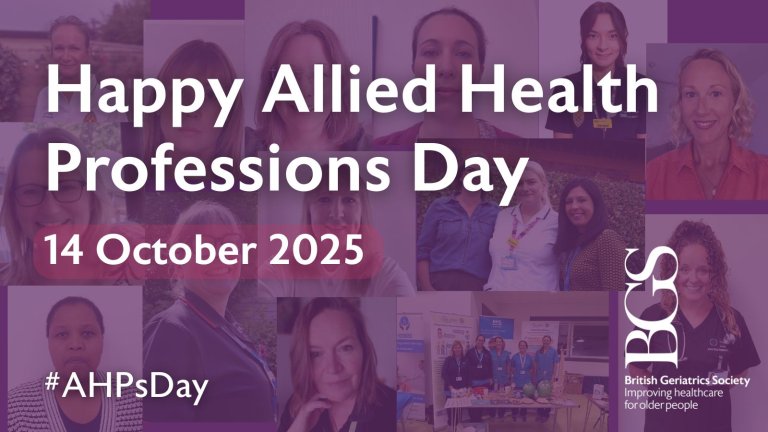 Happy Allied Health Professions Day

14 October 2025

#AHPsDay

BGS
British Geriatrics Society
Improving healthcare for older people